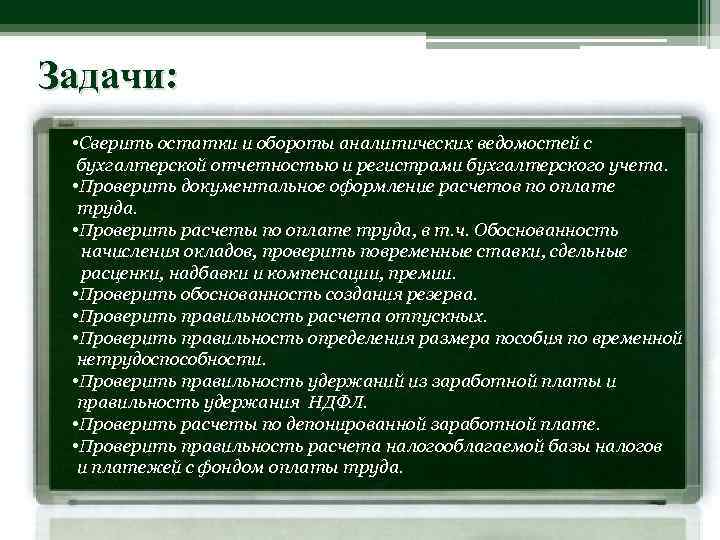 Задачи:

•Сверить остатки и обороты аналитических ведомостей с бухгалтерской отчетностью и регистрами бухгалтерского учета.
•Проверить документальное оформление расчетов по оплате труда.
•Проверить расчеты по оплате труда, в т.ч. Обоснованность начисления окладов, проверить повременные ставки, сдельные расценки, надбавки и компенсации, премии.
•Проверить обоснованность создания резерва.
•Проверить правильность расчета отпускных.
•Проверить правильность определения размера пособия по временной нетрудоспособности.
•Проверить правильность удержаний из заработной платы и правильность удержания НДФЛ.
•Проверить расчеты по депонированной заработной плате.
•Проверить правильность расчета налогооблагаемой базы налогов и платежей с фондом оплаты труда.